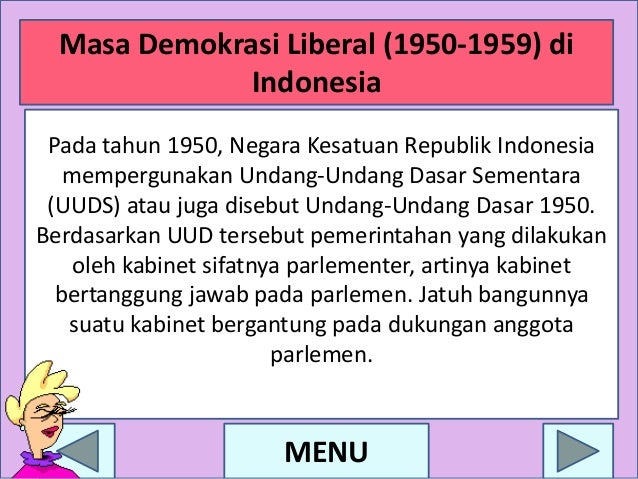 Masa Demokrasi Liberal (1950-1959) di Indonesia

Pada tahun 1950, Negara Kesatuan Republik Indonesia mempergunakan Undang-Undang Dasar Sementara (UUDS) atau juga disebut Undang-Undang Dasar 1950. Berdasarkan UUD tersebut pemerintahan yang dilakukan oleh kabinet sifatnya parlementer, artinya kabinet bertanggung jawab pada parlemen. Jatuh bangunnya suatu kabinet bergantung pada dukungan anggota parlemen.

MENU